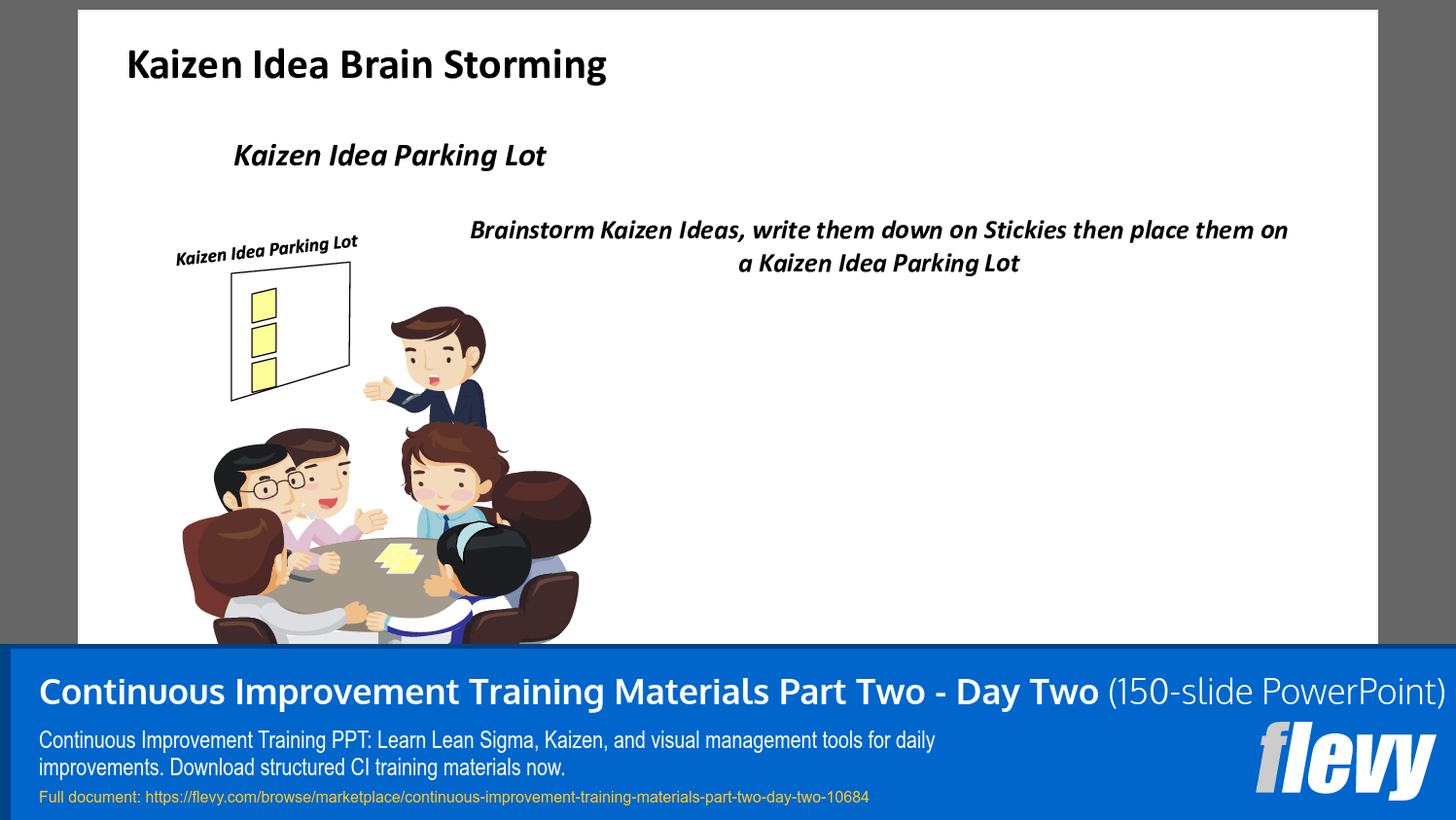 Kaizen Idea Brain Storming

Kaizen Idea Parking Lot

Kaizen Idea Parking Lot

Brainstorm Kaizen Ideas, write them down on Stickies then place them on a Kaizen Idea Parking Lot

Continuous Improvement Training Materials Part Two - Day Two (150-slide PowerPoint)

Continuous Improvement Training PPT: Learn Lean Sigma, Kaizen, and visual management tools for daily improvements. Download structured CI training materials now.

Full document: https://flevy.com/browse/marketplace/continuous-improvement-training-materials-part-two-day-two-10684

flevy